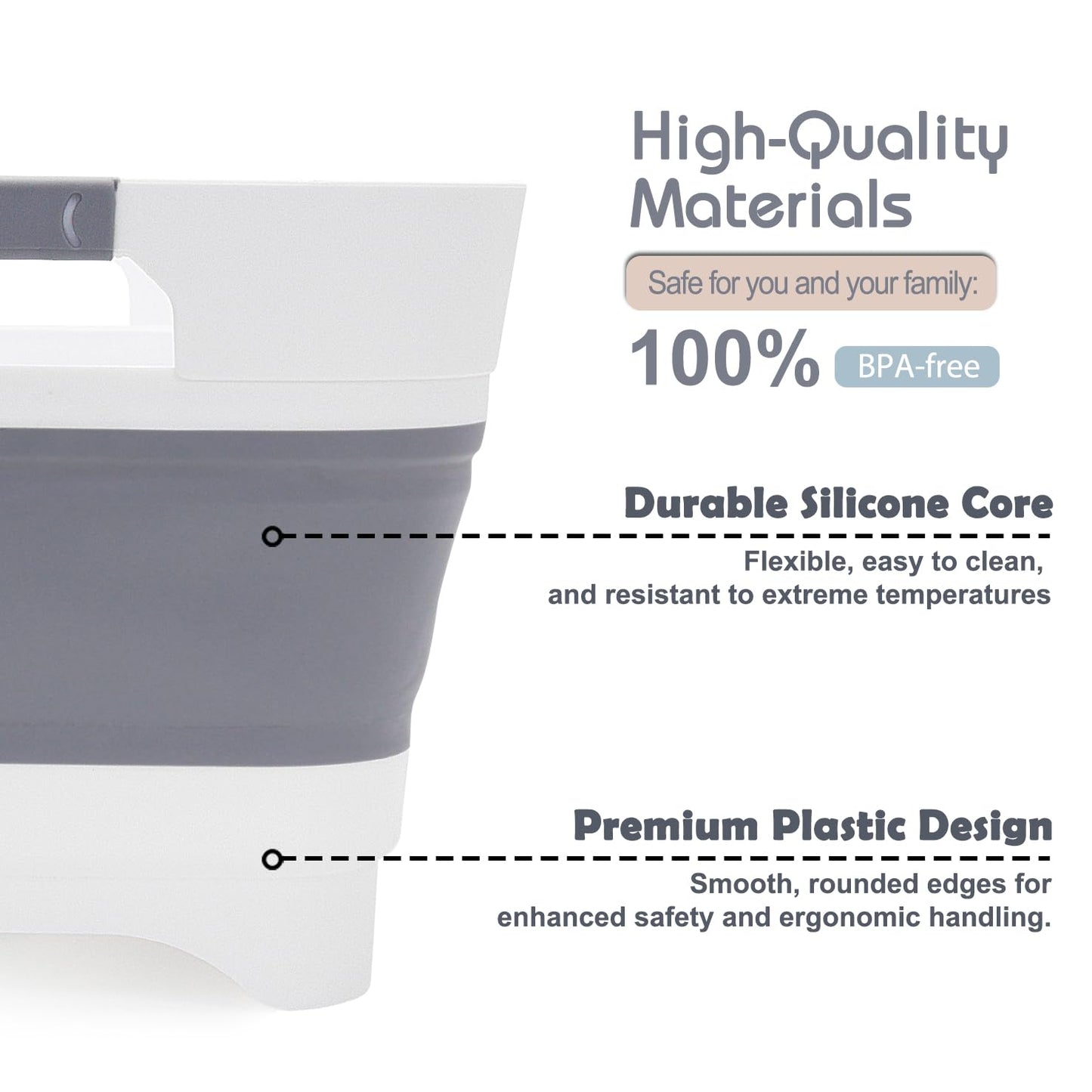 High-Quality Materials

Safe for you and your family:

100% BPA-free

Durable Silicone Core

Flexible, easy to clean, and resistant to extreme temperatures

Premium Plastic Design

Smooth, rounded edges for enhanced safety and ergonomic handling.